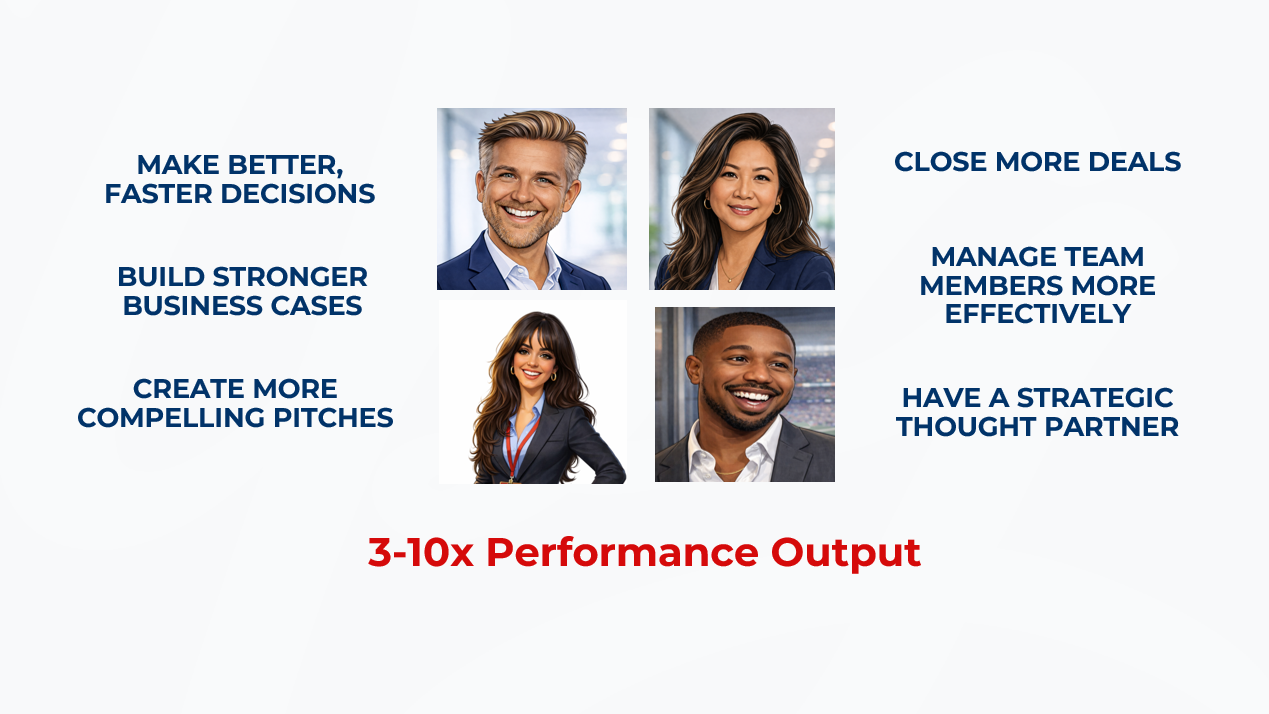 MAKE BETTER, FASTER DECISIONS

BUILD STRONGER BUSINESS CASES

CREATE MORE COMPELLING PITCHES

CLOSE MORE DEALS

MANAGE TEAM MEMBERS MORE EFFECTIVELY

HAVE A STRATEGIC THOUGHT PARTNER

3-10x Performance Output